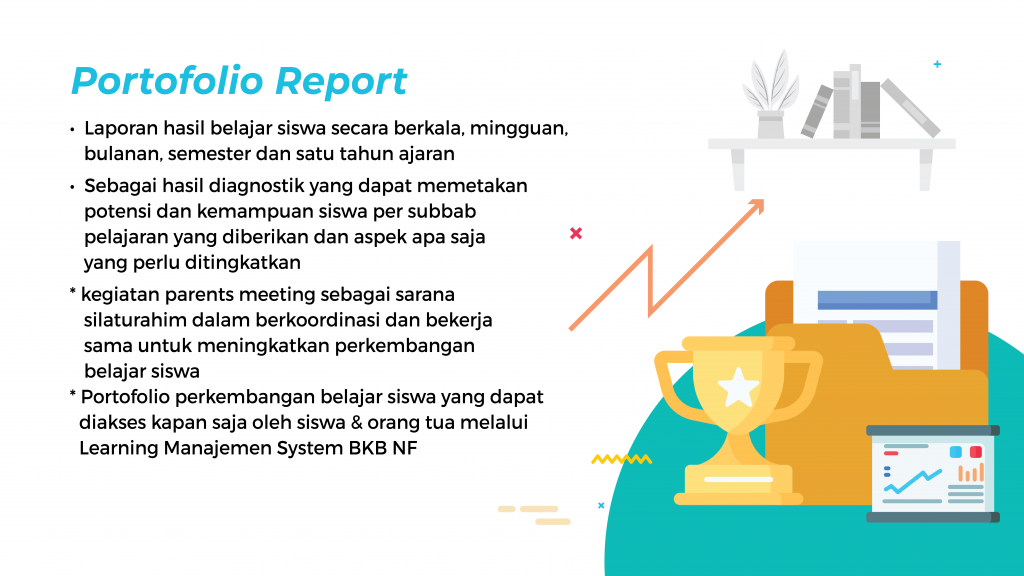 Portofolio Report

• Laporan hasil belajar siswa secara berkala, mingguan, bulanan, semester dan satu tahun ajaran

• Sebagai hasil diagnostik yang dapat memetakan potensi dan kemampuan siswa per subbab pelajaran yang diberikan dan aspek apa saja yang perlu ditingkatkan

* kegiatan parents meeting sebagai sarana silaturahim dalam berkoordinasi dan bekerja sama untuk meningkatkan perkembangan belajar siswa

* Portofolio perkembangan belajar siswa yang dapat diakses kapan saja oleh siswa & orang tua melalui Learning Manajemen System BKB NF